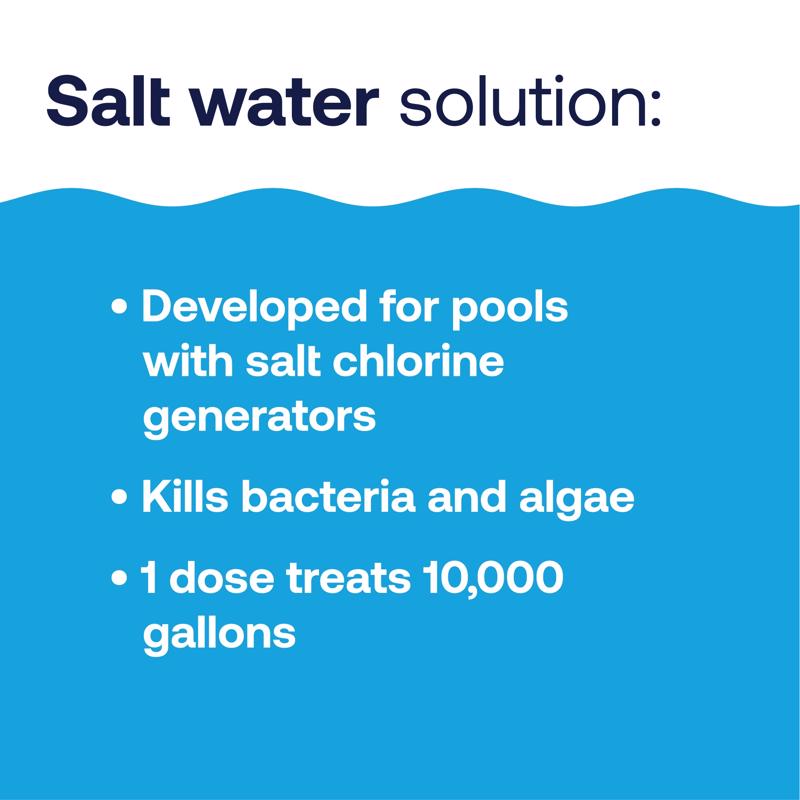 Salt water solution:

• Developed for pools with salt chlorine generators

• Kills bacteria and algae

• 1 dose treats 10,000 gallons